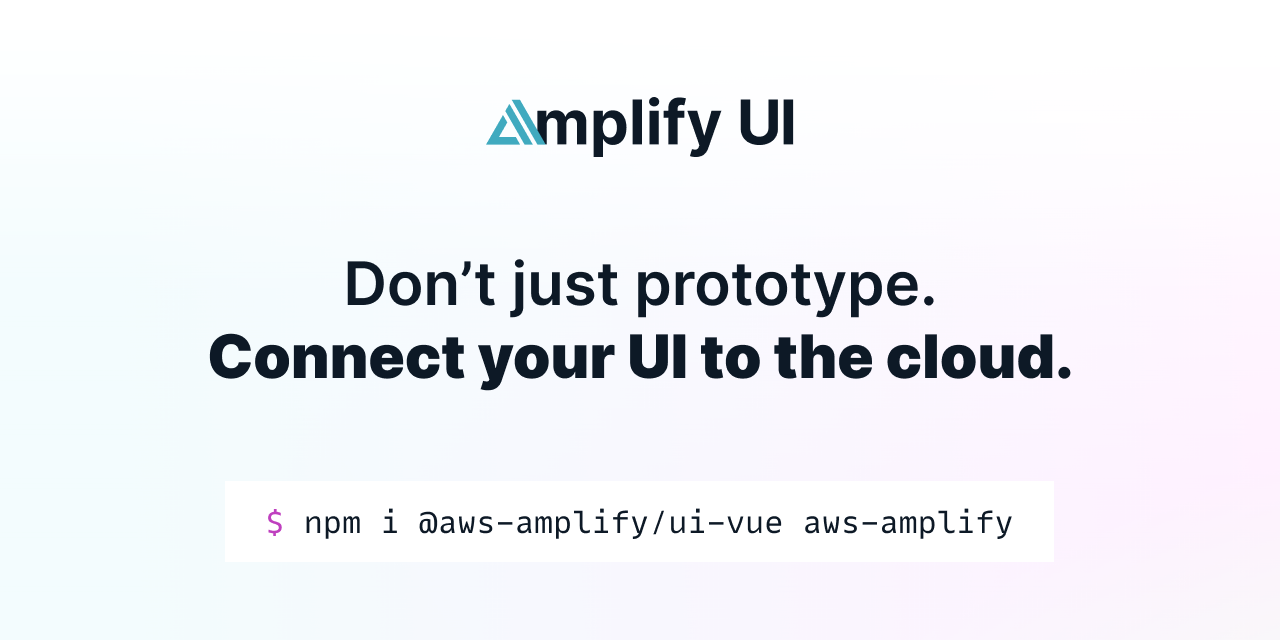 Amplify UI

Don’t just prototype.
Connect your UI to the cloud.

$ npm i @aws-amplify/ui-vue aws-amplify